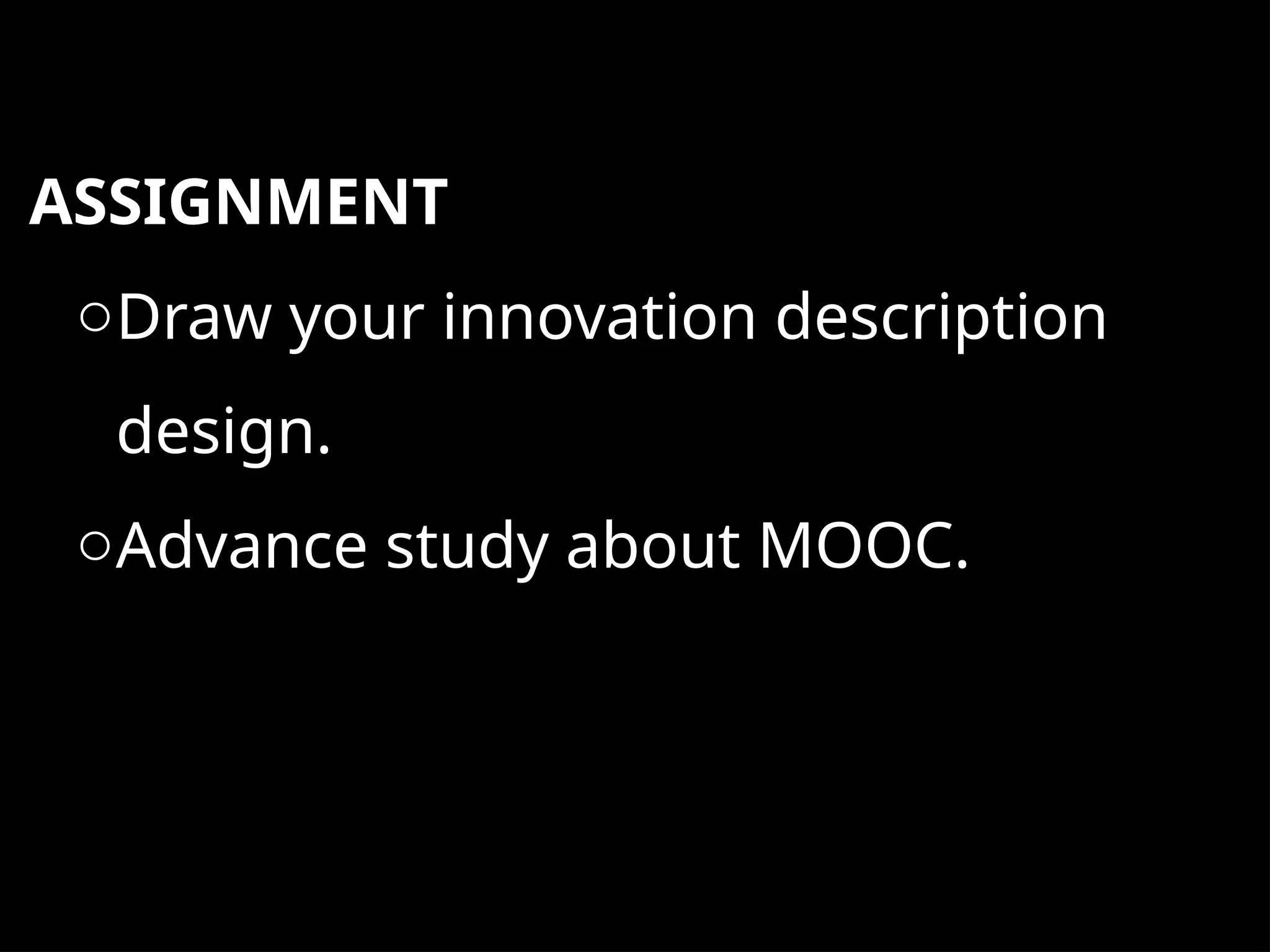 ASSIGNMENT

○ Draw your innovation description design.

○ Advance study about MOOC.